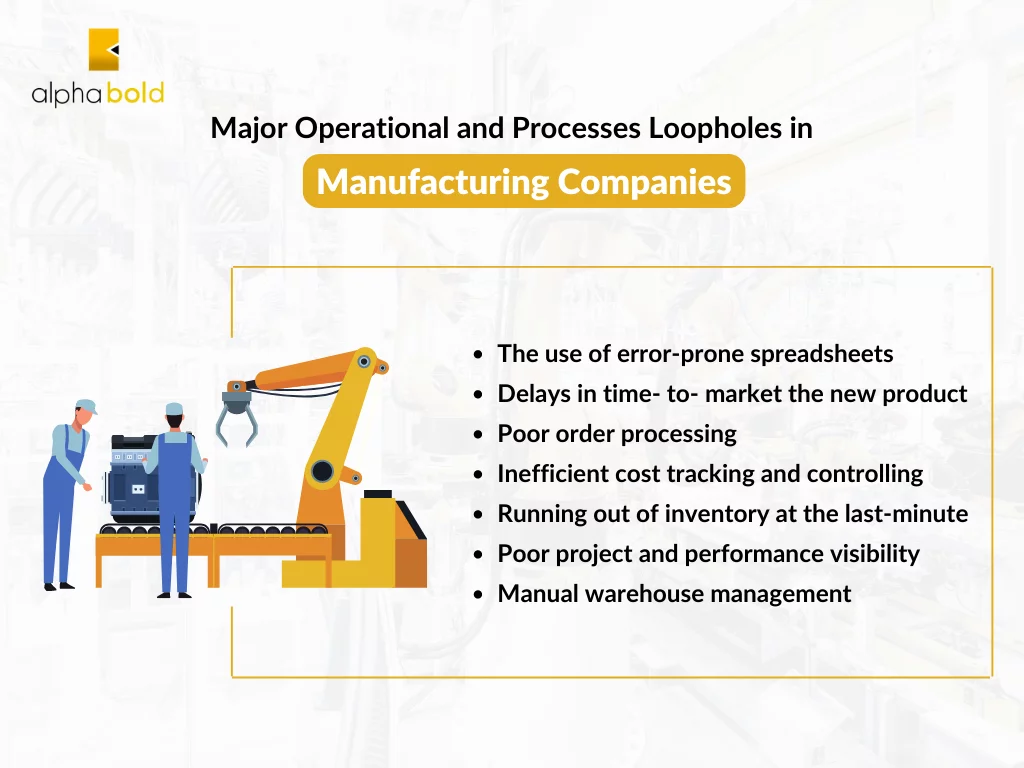 alpha bold

Major Operational and Processes Loopholes in

Manufacturing Companies

- The use of error-prone spreadsheets
- Delays in time- to- market the new product
- Poor order processing
- Inefficient cost tracking and controlling
- Running out of inventory at the last-minute
- Poor project and performance visibility
- Manual warehouse management